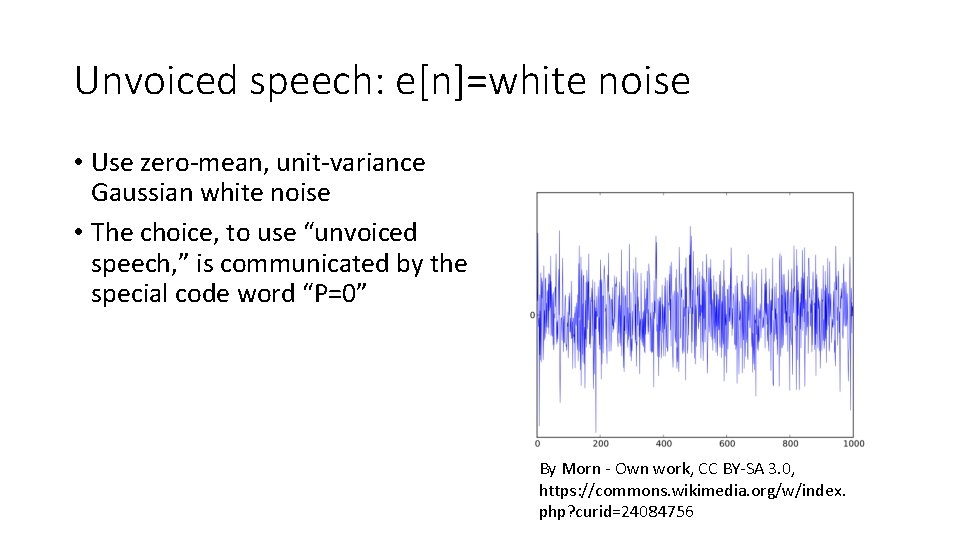 Unvoiced speech: e[n]=white noise

• Use zero-mean, unit-variance Gaussian white noise
• The choice, to use “unvoiced speech,” is communicated by the special code word “P=0”

0

0 200 400 600 800 1000

By Morn - Own work, CC BY-SA 3.0, https://commons.wikimedia.org/w/index.php?curid=24084756